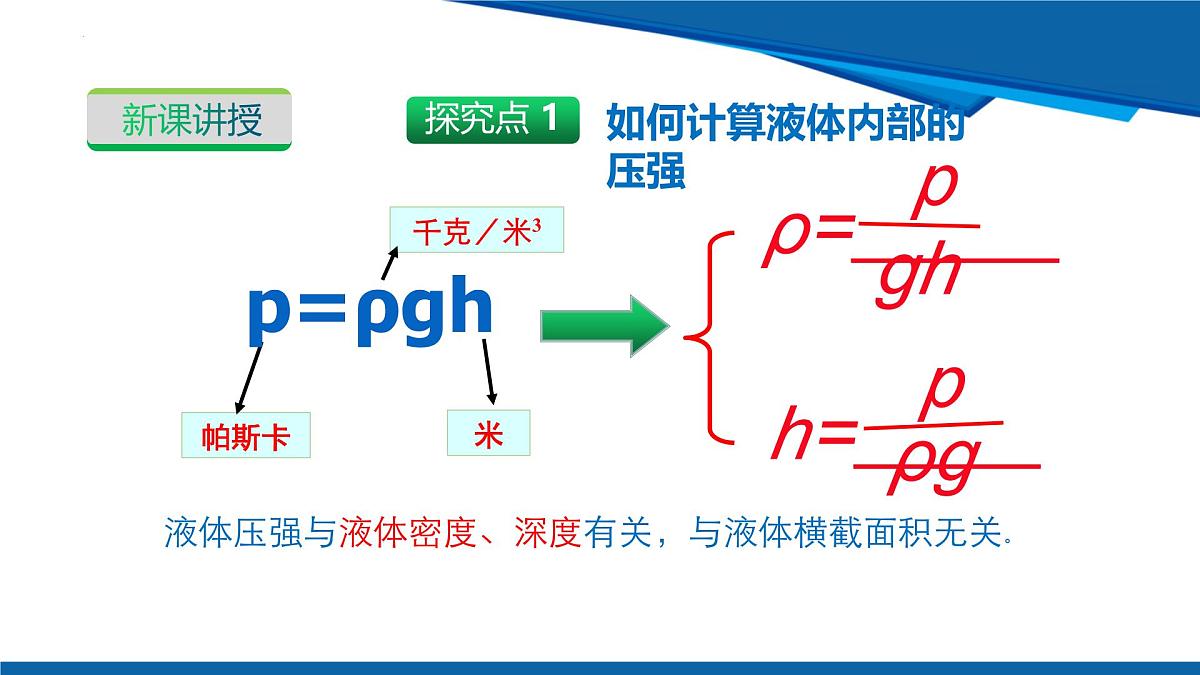 新课讲授

探究点 1 如何计算液体内部的压强

千克／米$^3$

$p=\rho gh$

帕斯卡

米

$\rho=\frac{p}{gh}$

$h=\frac{p}{\rho g}$

液体压强与液体密度、深度有关，与液体横截面积无关。